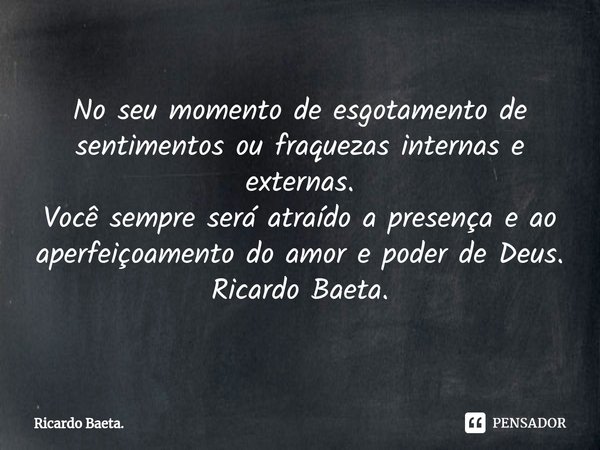 No seu momento de esgotamento de sentimentos ou fraquezas internas e externas.
Você sempre será atraído a presença e ao aperfeiçoamento do amor e poder de Deus.
Ricardo Baeta.

Ricardo Baeta.

PENSADOR